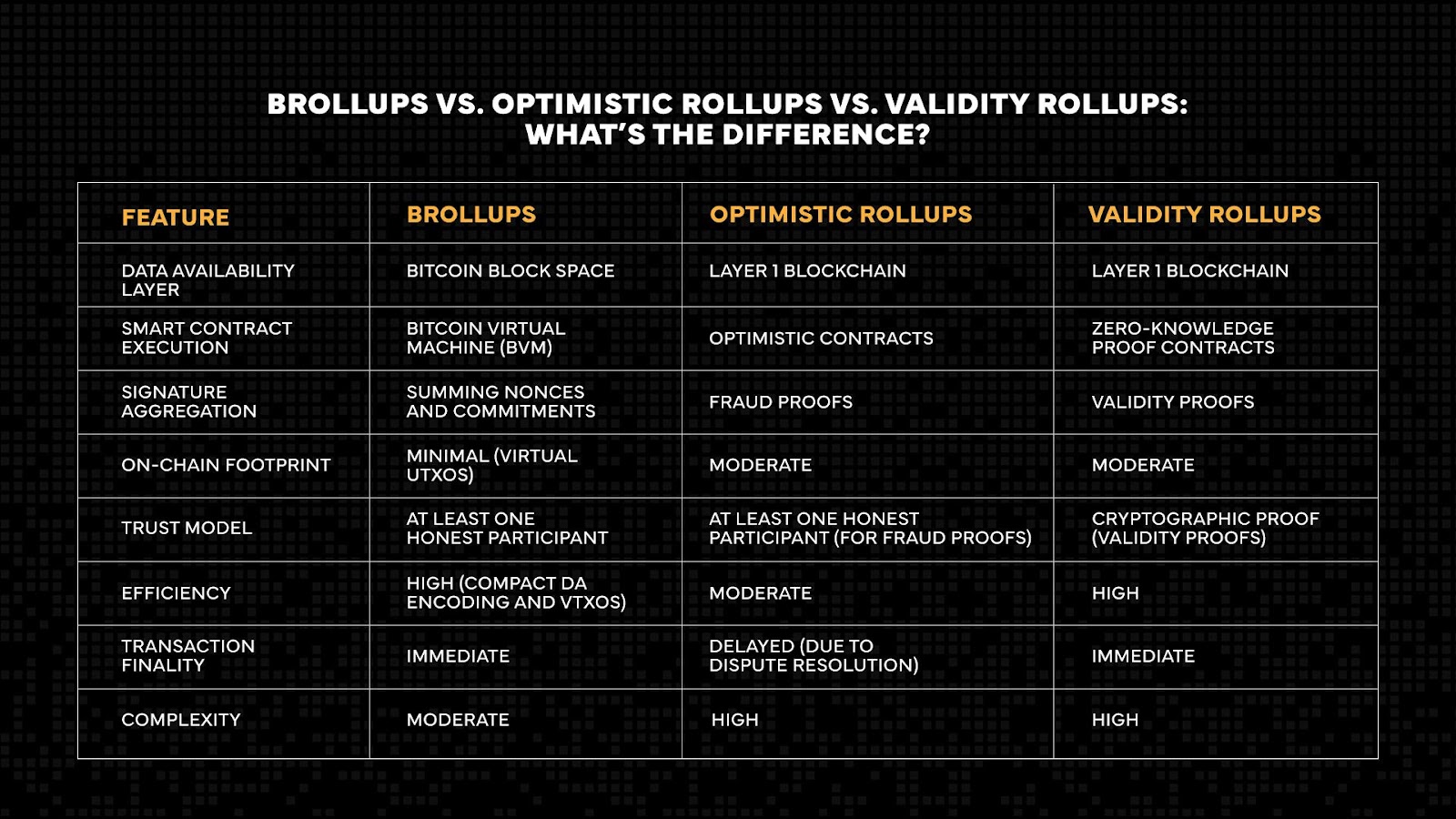 BROLLUPS VS. OPTIMISTIC ROLLUPS VS. VALIDITY ROLLUPS: WHAT'S THE DIFFERENCE?

| FEATURE | BROLLUPS | OPTIMISTIC ROLLUPS | VALIDITY ROLLUPS |
|---|---|---|---|
| DATA AVAILABILITY LAYER | BITCOIN BLOCK SPACE | LAYER 1 BLOCKCHAIN | LAYER 1 BLOCKCHAIN |
| SMART CONTRACT EXECUTION | BITCOIN VIRTUAL MACHINE (BVM) | OPTIMISTIC CONTRACTS | ZERO-KNOWLEDGE PROOF CONTRACTS |
| SIGNATURE AGGREGATION | SUMMING NONCES AND COMMITMENTS | FRAUD PROOFS | VALIDITY PROOFS |
| ON-CHAIN FOOTPRINT | MINIMAL (VIRTUAL UTXOS) | MODERATE | MODERATE |
| TRUST MODEL | AT LEAST ONE HONEST PARTICIPANT | AT LEAST ONE HONEST PARTICIPANT (FOR FRAUD PROOFS) | CRYPTOGRAPHIC PROOF (VALIDITY PROOFS) |
| EFFICIENCY | HIGH (COMPACT DA ENCODING AND VTXOS) | MODERATE | HIGH |
| TRANSACTION FINALITY | IMMEDIATE | DELAYED (DUE TO DISPUTE RESOLUTION) | IMMEDIATE |
| COMPLEXITY | MODERATE | HIGH | HIGH |